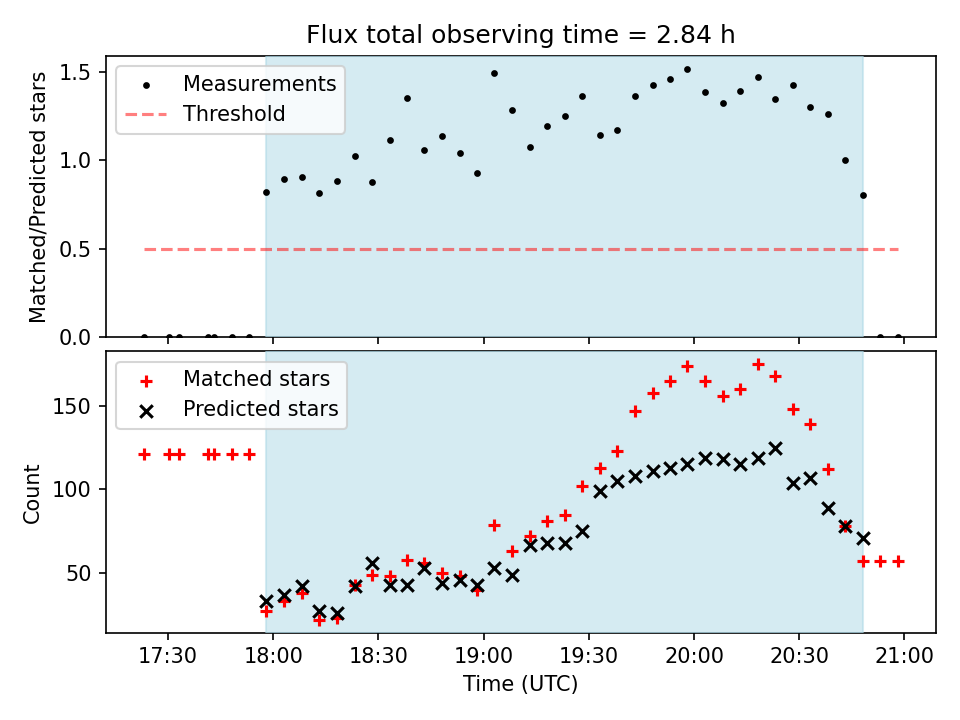 Flux total observing time = 2.84 h

Measurements
Threshold

Matched/Predicted stars

1.5
1.0
0.5
0.0

Matched stars
Predicted stars

Count

150
100
50

17:30
18:00
18:30
19:00
19:30
20:00
20:30
21:00

Time (UTC)